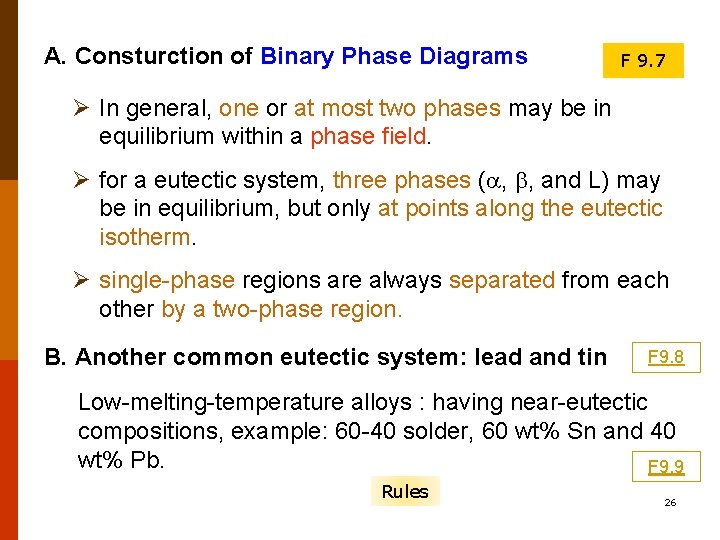 A. Consturction of Binary Phase Diagrams

F 9.7

➢ In general, one or at most two phases may be in equilibrium within a phase field.

➢ for a eutectic system, three phases ($\alpha$, $\beta$, and L) may be in equilibrium, but only at points along the eutectic isotherm.

➢ single-phase regions are always separated from each other by a two-phase region.

B. Another common eutectic system: lead and tin

F9.8

Low-melting-temperature alloys : having near-eutectic compositions, example: 60-40 solder, 60 wt% Sn and 40 wt% Pb.

F9.9

Rules

26